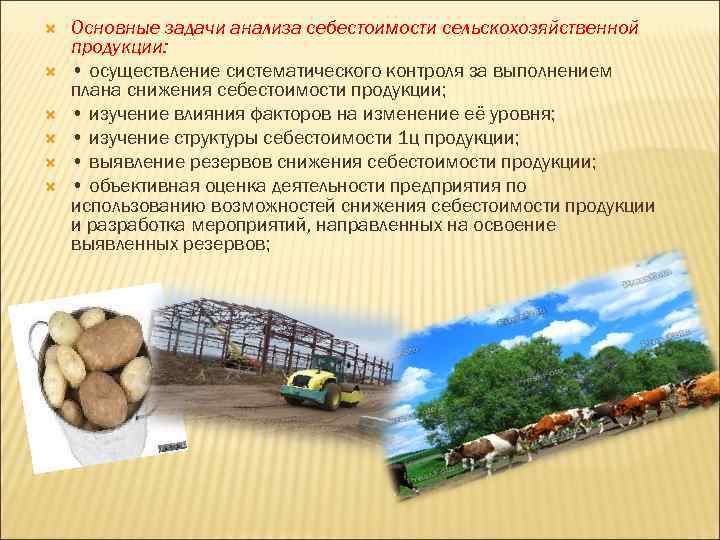 Основные задачи анализа себестоимости сельскохозяйственной продукции:

• осуществление систематического контроля за выполнением плана снижения себестоимости продукции;

• изучение влияния факторов на изменение её уровня;

• изучение структуры себестоимости 1ц продукции;

• выявление резервов снижения себестоимости продукции;

• объективная оценка деятельности предприятия по использованию возможностей снижения себестоимости продукции и разработка мероприятий, направленных на освоение выявленных резервов;